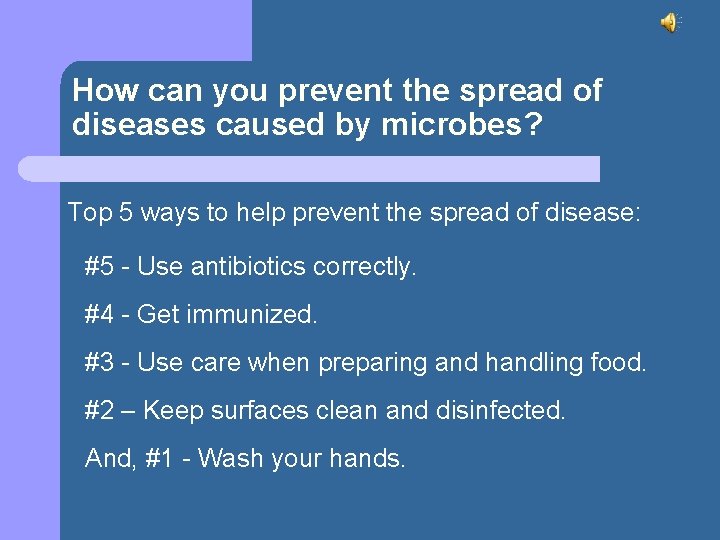 How can you prevent the spread of diseases caused by microbes?

Top 5 ways to help prevent the spread of disease:

#5 - Use antibiotics correctly.

#4 - Get immunized.

#3 - Use care when preparing and handling food.

#2 – Keep surfaces clean and disinfected.

And, #1 - Wash your hands.